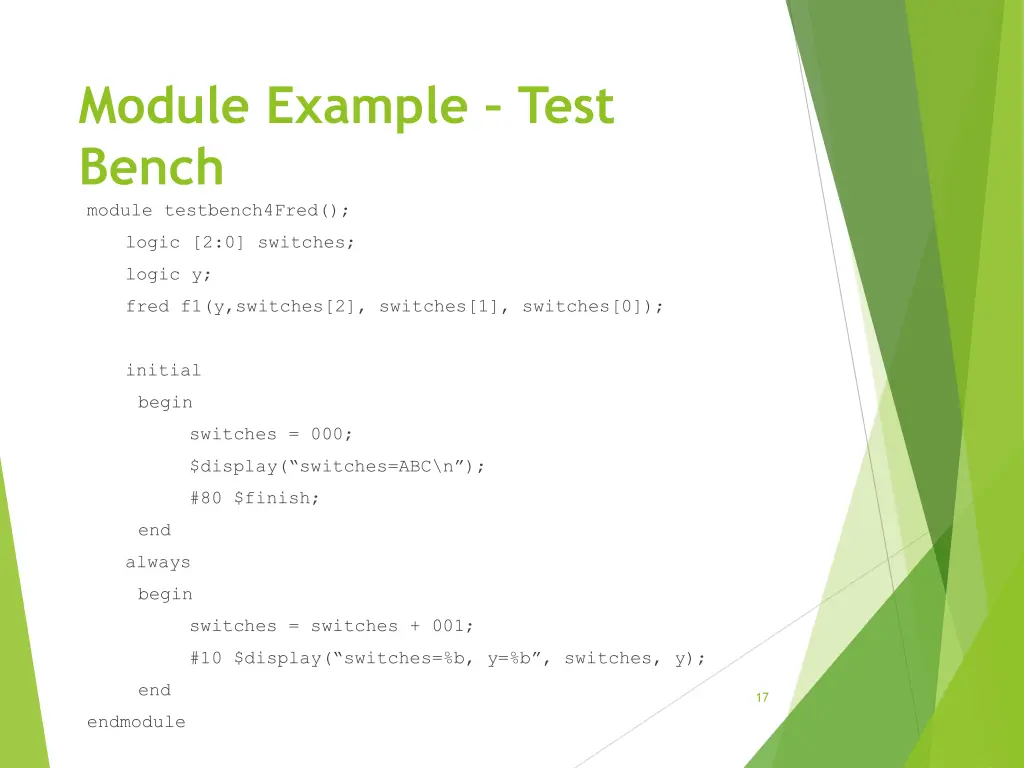 Module Example – Test Bench

module testbench4Fred();
logic [2:0] switches;
logic y;
fred f1(y,switches[2], switches[1], switches[0]);

initial
begin
switches = 000;
$display(“switches=ABC\n”);
#80 $finish;
end
always
begin
switches = switches + 001;
#10 $display(“switches=%b, y=%b”, switches, y);
end
endmodule

17